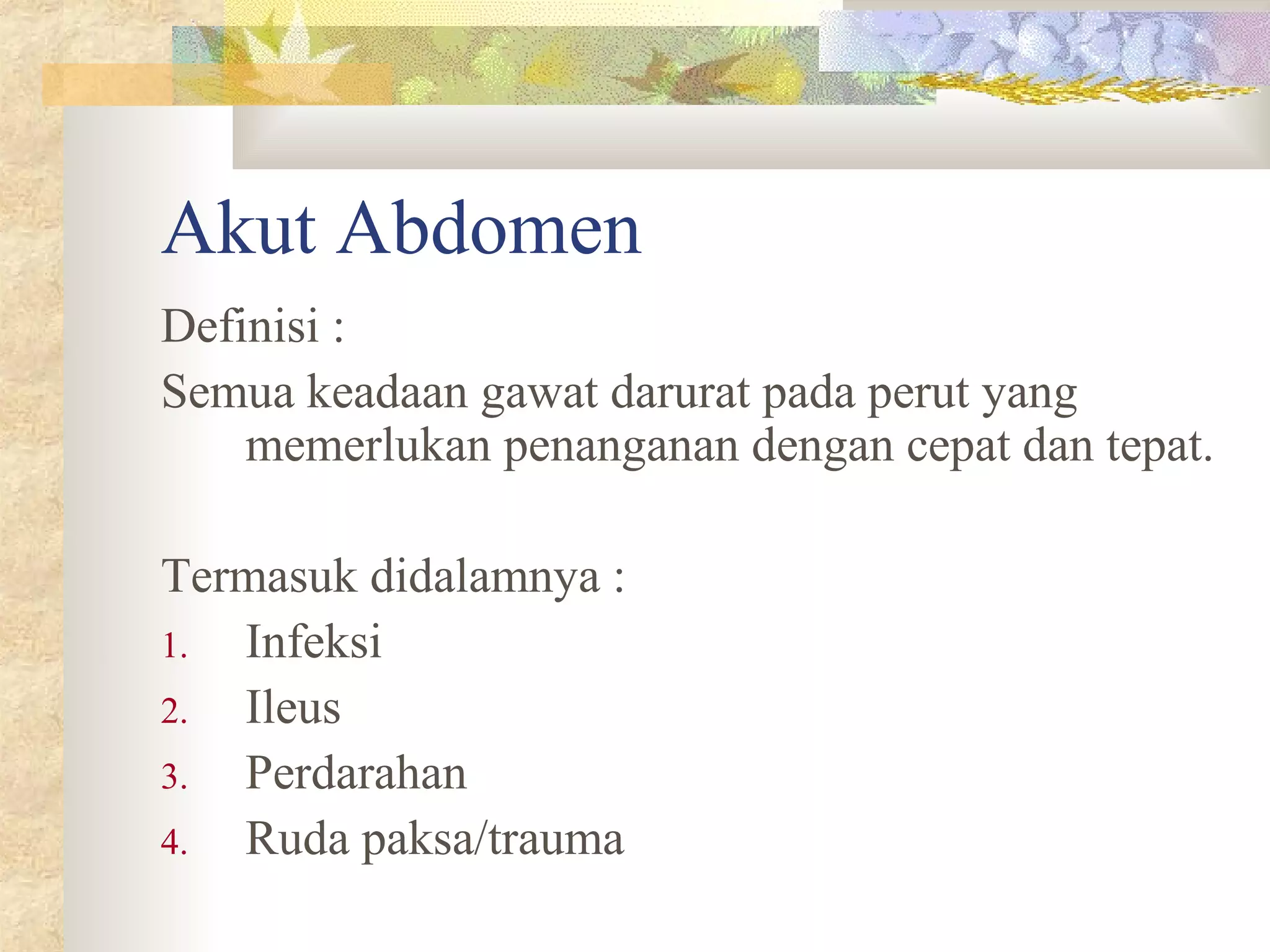 Akut Abdomen

Definisi :

Semua keadaan gawat darurat pada perut yang memerlukan penanganan dengan cepat dan tepat.

Termasuk didalamnya :

1. Infeksi
2. Ileus
3. Perdarahan
4. Ruda paksa/trauma